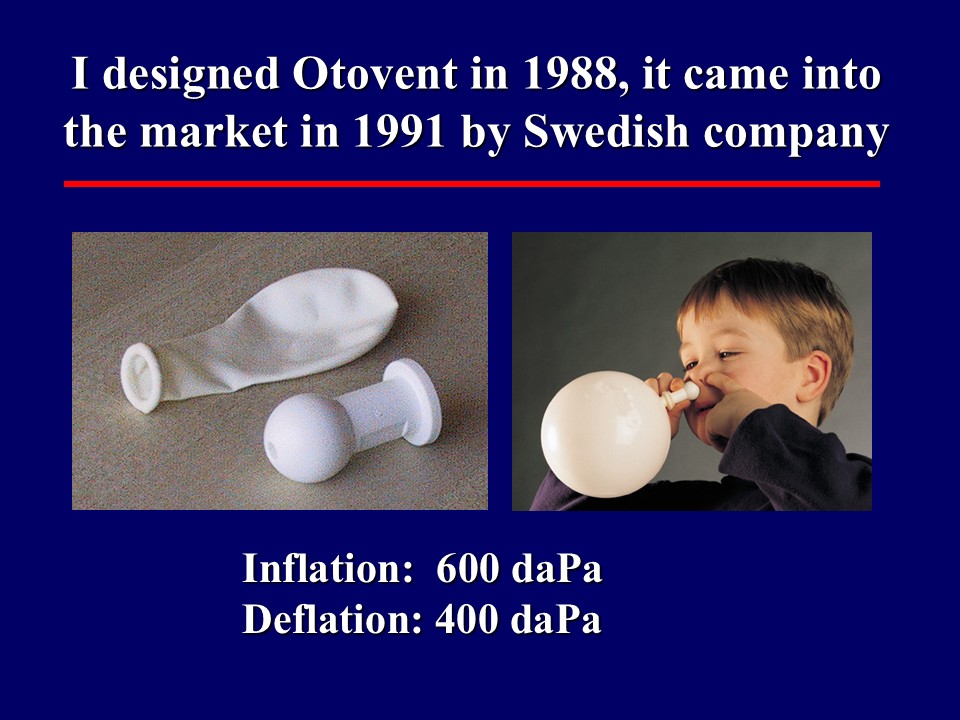 I designed Otovent in 1988, it came into the market in 1991 by Swedish company

Inflation: 600 daPa
Deflation: 400 daPa